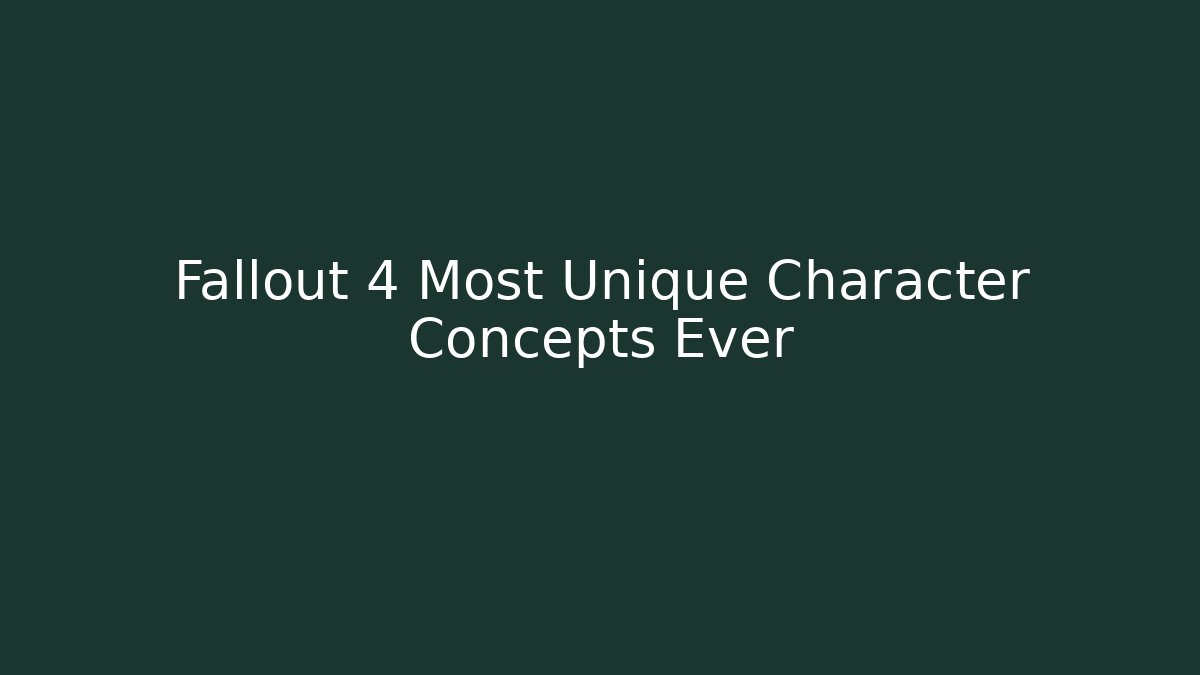 Fallout 4 Most Unique Character Concepts Ever